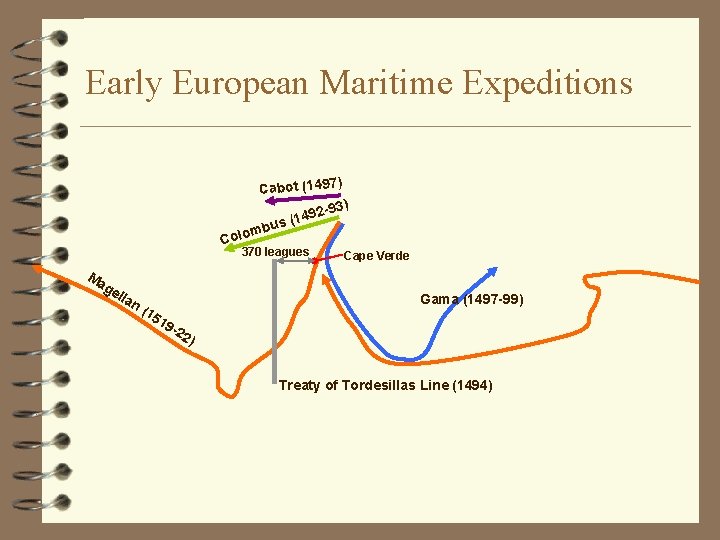 Early European Maritime Expeditions

Cabot (1497)

Colombus (1492-93)

370 leagues

Cape Verde

Magellan (1519-22)

Gama (1497-99)

Treaty of Tordesillas Line (1494)